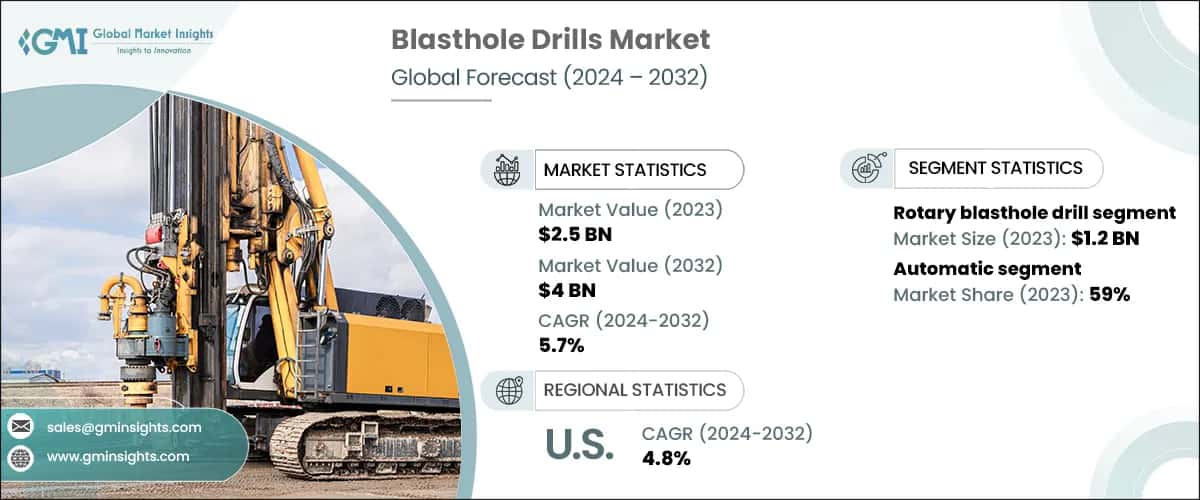 GMI Global Market Insights
Insights to Innovation

Blasthole Drills Market
Global Forecast (2024 – 2032)

MARKET STATISTICS

Market Value (2023)
$2.5 BN

Market Value (2032)
$4 BN

CAGR (2024-2032)
5.7%

REGIONAL STATISTICS

U.S.

CAGR (2024-2032)
4.8%

SEGMENT STATISTICS

Rotary blasthole drill segment
Market Size (2023): $1.2 BN

Automatic segment
Market Share (2023): 59%

sales@gminsights.com

www.gminsights.com